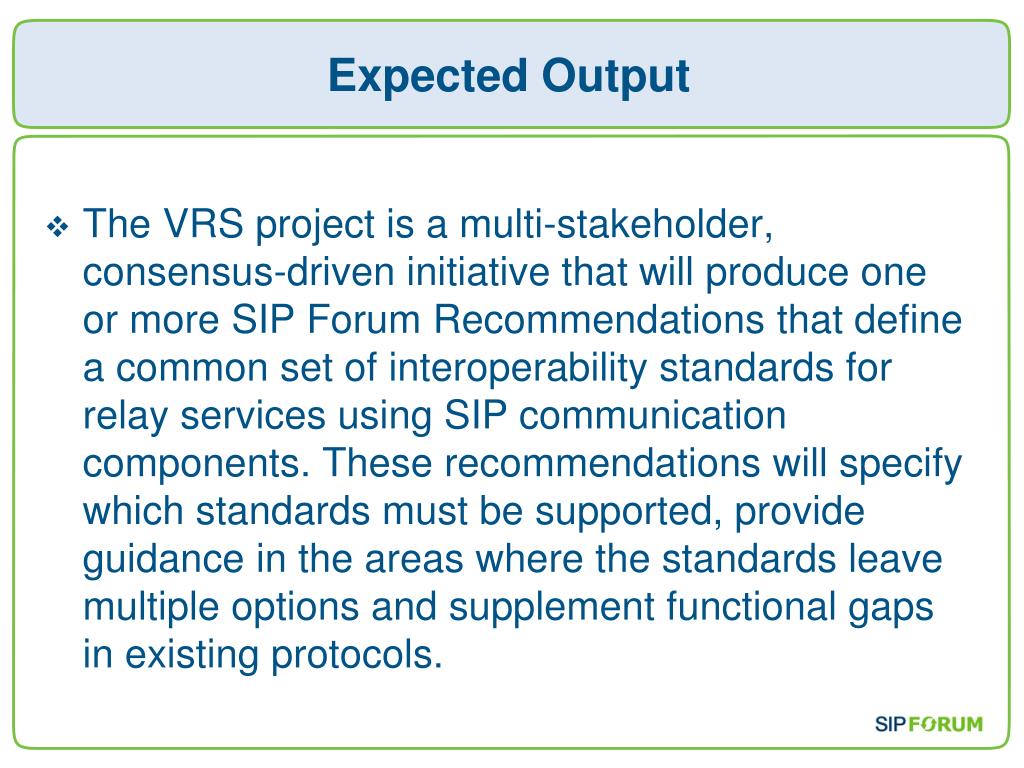 Expected Output

❖ The VRS project is a multi-stakeholder, consensus-driven initiative that will produce one or more SIP Forum Recommendations that define a common set of interoperability standards for relay services using SIP communication components. These recommendations will specify which standards must be supported, provide guidance in the areas where the standards leave multiple options and supplement functional gaps in existing protocols.

SIP FORUM